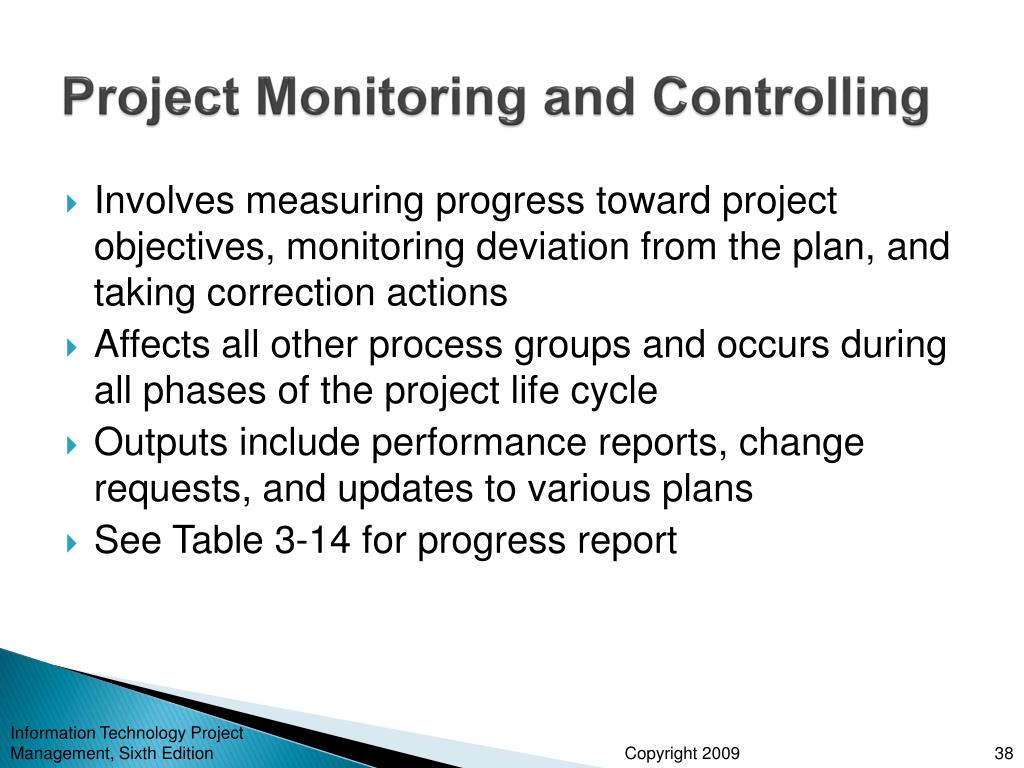 Project Monitoring and Controlling

Involves measuring progress toward project objectives, monitoring deviation from the plan, and taking correction actions

Affects all other process groups and occurs during all phases of the project life cycle

Outputs include performance reports, change requests, and updates to various plans

See Table 3-14 for progress report

Information Technology Project Management, Sixth Edition

Copyright 2009

38